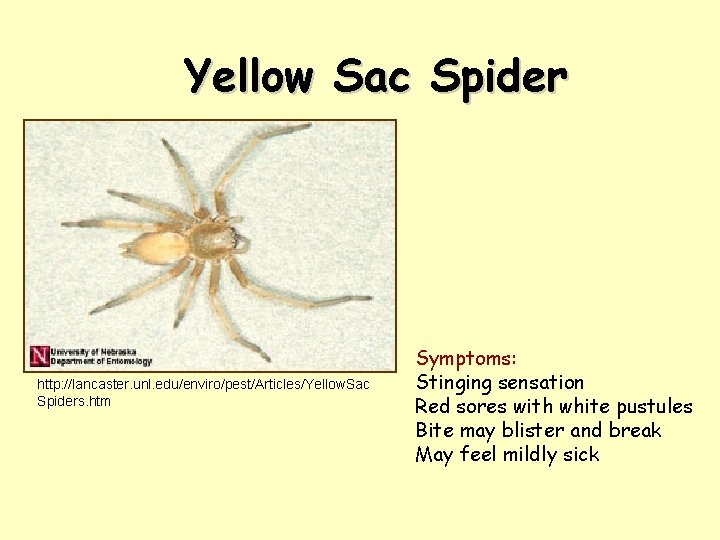 Yellow Sac Spider

N University of Nebraska Department of Entomology

http://lancaster.unl.edu/enviro/pest/Articles/YellowSacSpiders.htm

Symptoms:
Stinging sensation
Red sores with white pustules
Bite may blister and break
May feel mildly sick